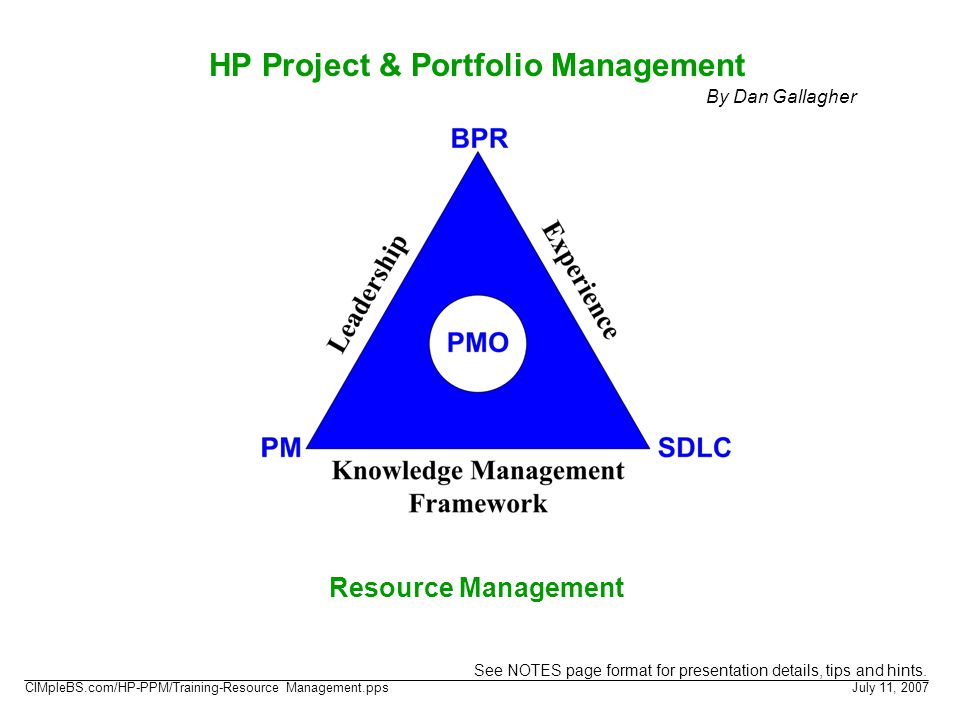 HP Project & Portfolio Management

By Dan Gallagher

BPR

Leadership

Experience

PMO

PM

SDLC

Knowledge Management Framework

Resource Management

See NOTES page format for presentation details, tips and hints.

CIMpleBS.com/HP-PPM/Training-Resource Management.pps

July 11, 2007